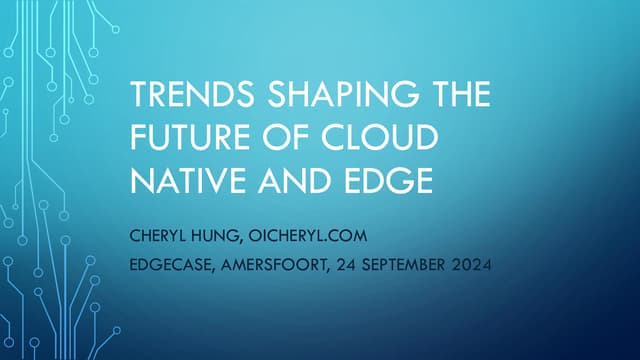 TRENDS SHAPING THE FUTURE OF CLOUD NATIVE AND EDGE

CHERYL HUNG, OICHERYL.COM

EDGECASE, AMERSFOORT, 24 SEPTEMBER 2024